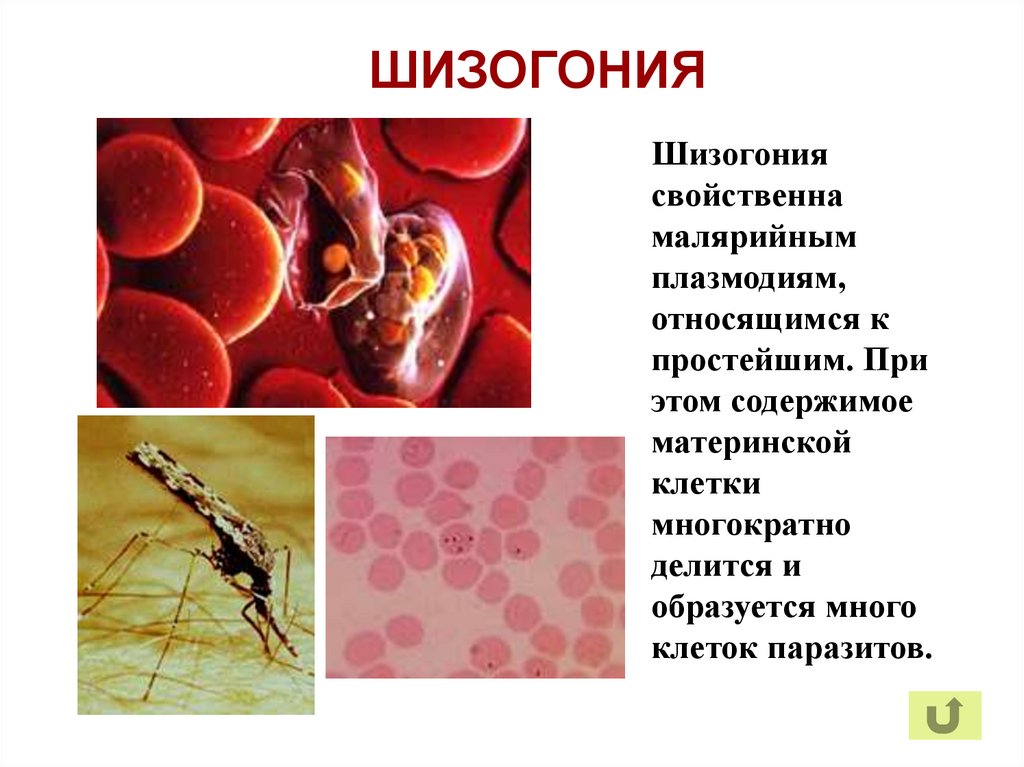 ШИЗОГОНИЯ

Шизогония свойственна малярийным плазмодиям, относящимся к простейшим. При этом содержимое материнской клетки многократно делится и образуется много клеток паразитов.